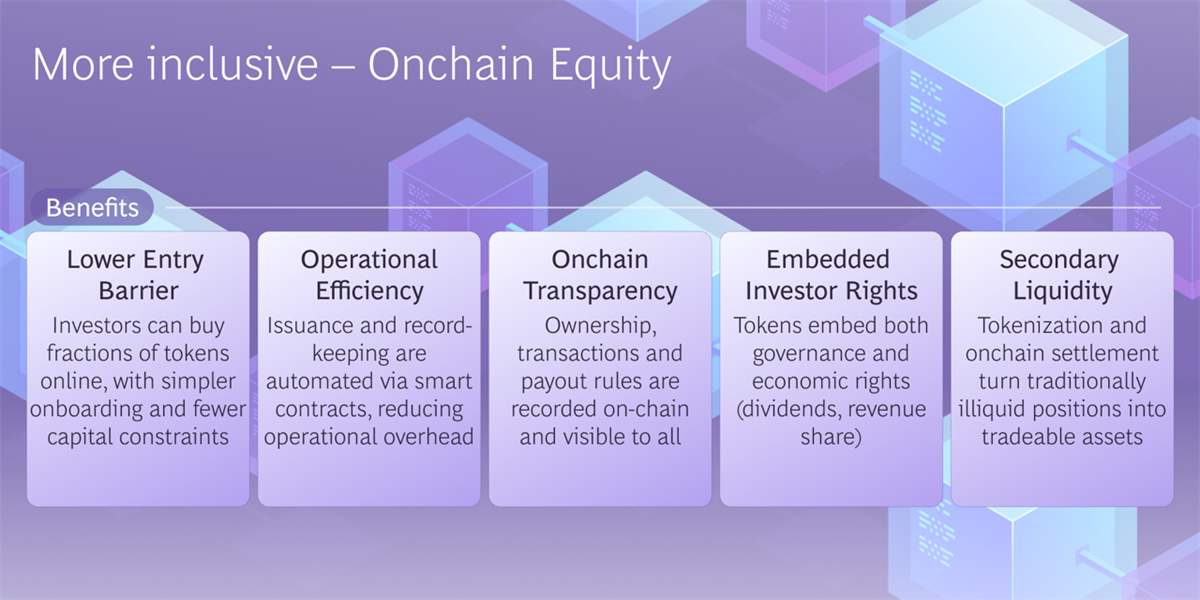 More inclusive – Onchain Equity

Benefits

Lower Entry Barrier
Investors can buy fractions of tokens online, with simpler onboarding and fewer capital constraints

Operational Efficiency
Issuance and record-keeping are automated via smart contracts, reducing operational overhead

Onchain Transparency
Ownership, transactions and payout rules are recorded on-chain and visible to all

Embedded Investor Rights
Tokens embed both governance and economic rights (dividends, revenue share)

Secondary Liquidity
Tokenization and onchain settlement turn traditionally illiquid positions into tradeable assets